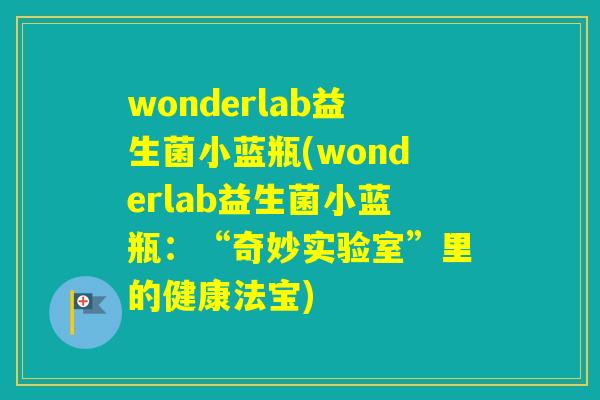 wonderlab益生菌小蓝瓶(wonderlab益生菌小蓝瓶：“奇妙实验室”里的健康法宝)